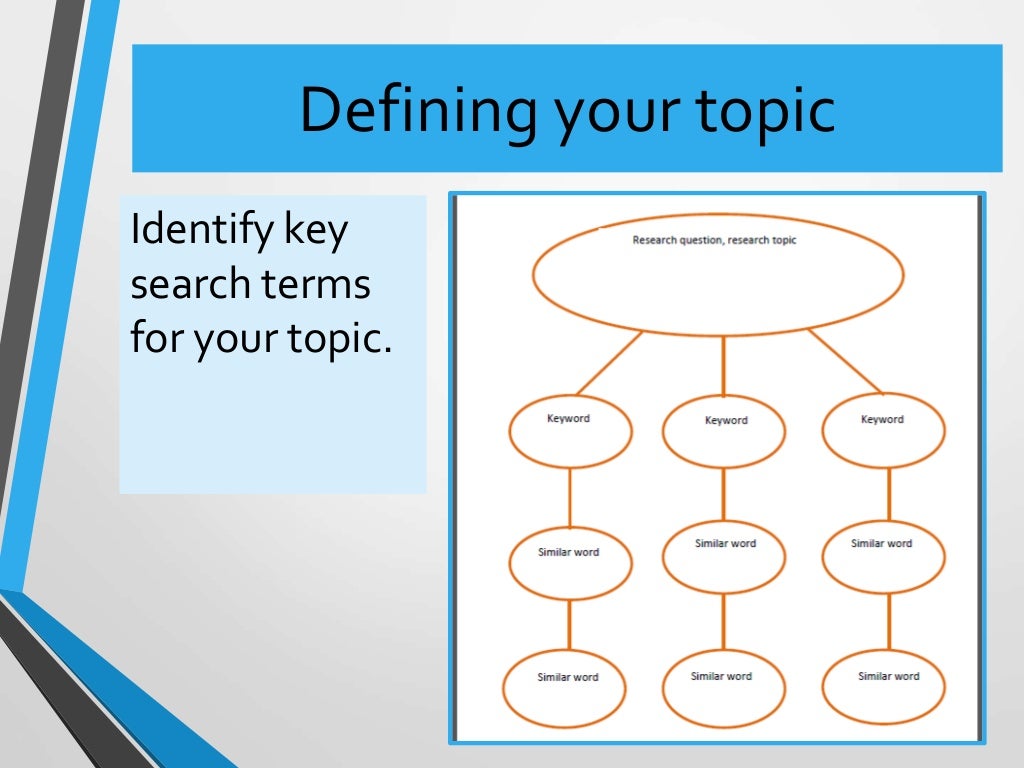 Defining your topic

Identify key search terms for your topic.

Research question, research topic

Keyword

Keyword

Keyword

Similar word

Similar word

Similar word

Similar word

Similar word

Similar word